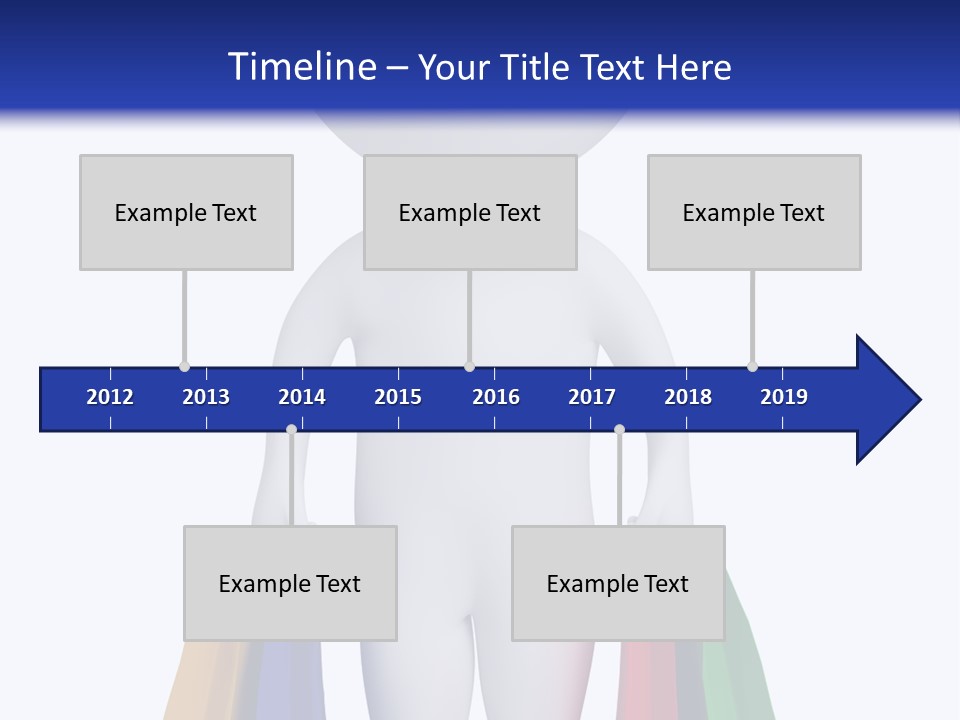 Timeline – Your Title Text Here

Example Text

Example Text

Example Text

2012 2013 2014 2015 2016 2017 2018 2019

Example Text

Example Text